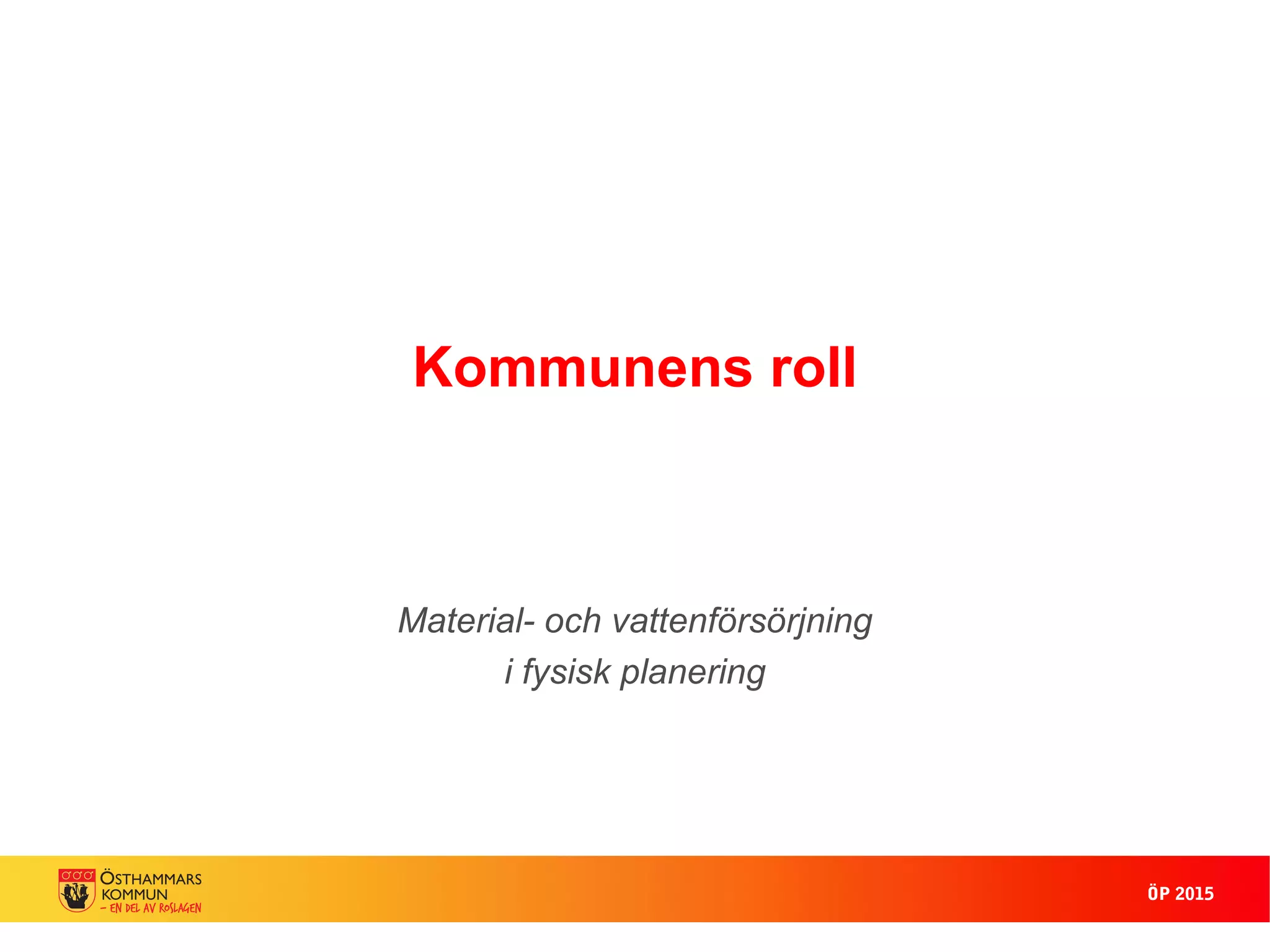 Kommunens roll

Material- och vattenförsörjning i fysisk planering

ÖSTHAMMARS KOMMUN
– EN DEL AV ROSLAGEN

ÖP 2015